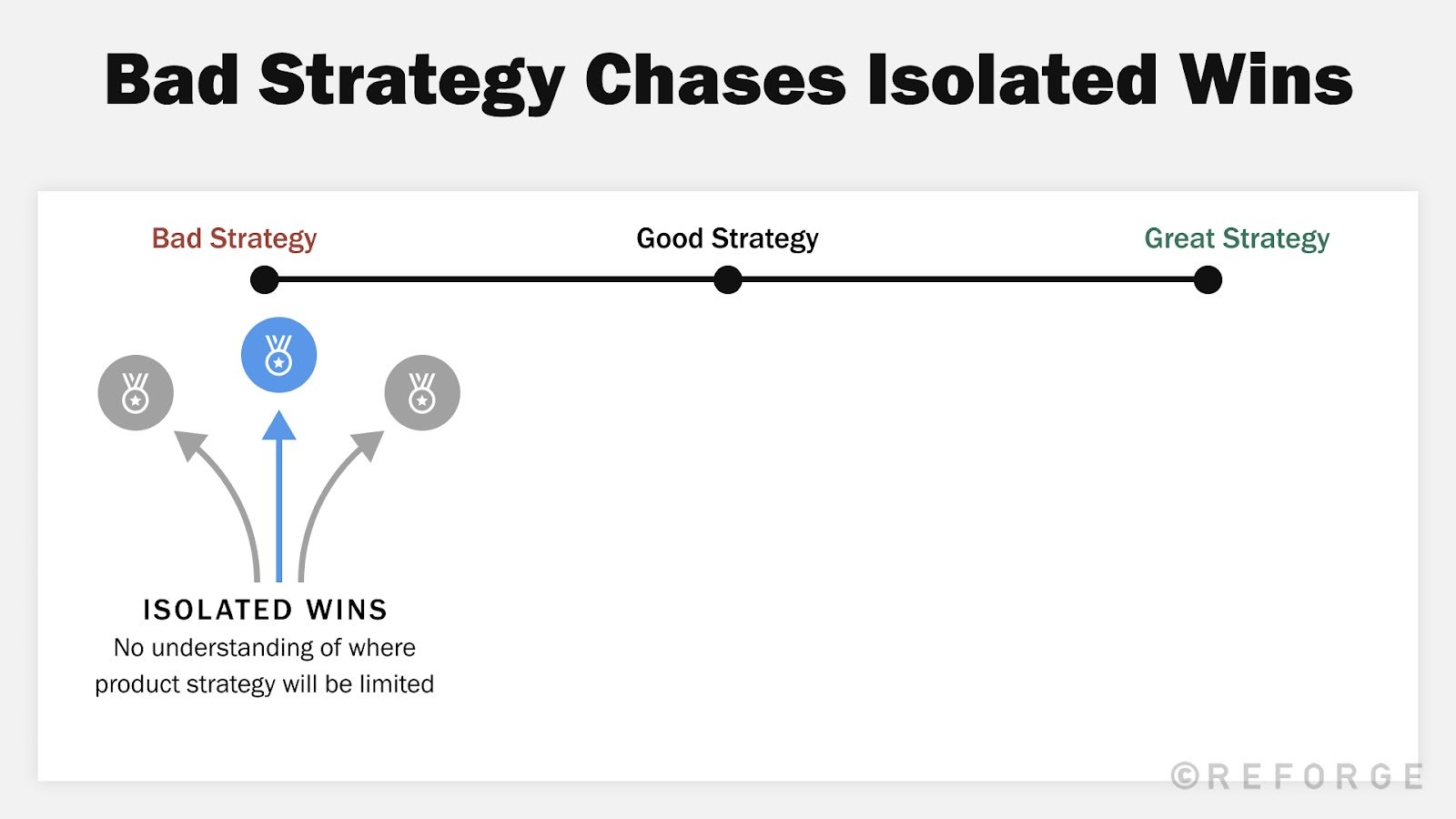 Bad Strategy Chases Isolated Wins

Bad Strategy

Good Strategy

Great Strategy

ISOLATED WINS
No understanding of where product strategy will be limited

©REFORGE